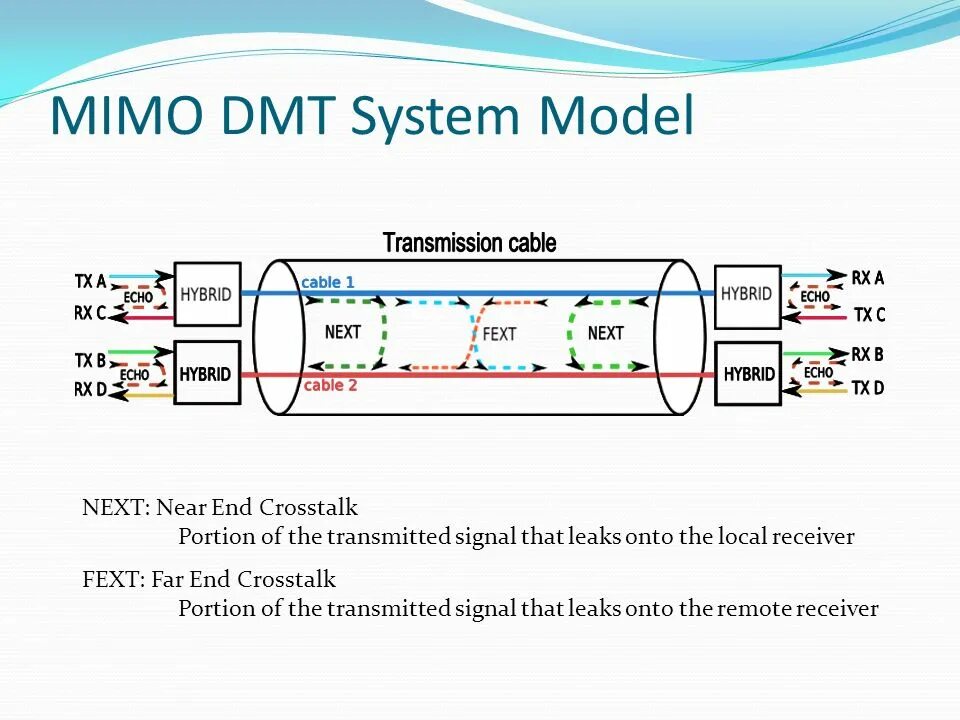 MIMO DMT System Model

Transmission cable

TX A
ECHO
RX C
HYBRID
TX B
ECHO
RX D
HYBRID

cable 1
NEXT
FEXT
NEXT
cable 2

HYBRID
RX A
ECHO
TX C
HYBRID
RX B
ECHO
TX D

NEXT: Near End Crosstalk
Portion of the transmitted signal that leaks onto the local receiver

FEXT: Far End Crosstalk
Portion of the transmitted signal that leaks onto the remote receiver